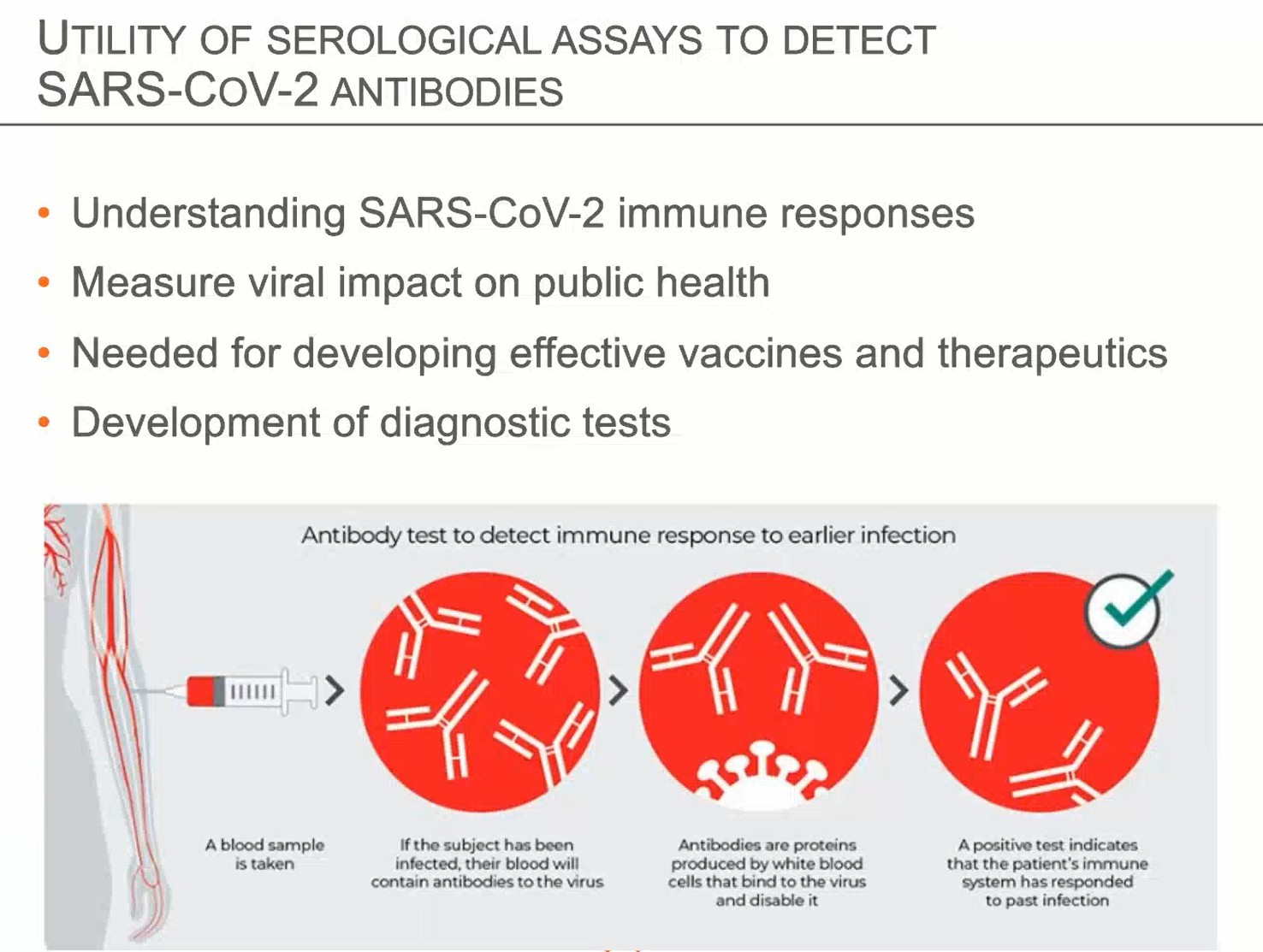 UTILITY OF SEROLOGICAL ASSAYS TO DETECT SARS-COV-2 ANTIBODIES

• Understanding SARS-CoV-2 immune responses
• Measure viral impact on public health
• Needed for developing effective vaccines and therapeutics
• Development of diagnostic tests

Antibody test to detect immune response to earlier infection

A blood sample is taken

If the subject has been infected, their blood will contain antibodies to the virus

Antibodies are proteins produced by white blood cells that bind to the virus and disable it

A positive test indicates that the patient's immune system has responded to past infection